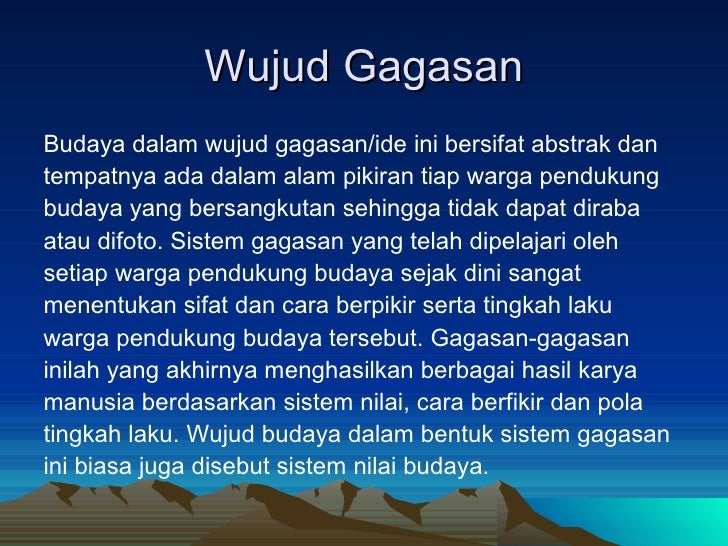 Wujud Gagasan

Budaya dalam wujud gagasan/ide ini bersifat abstrak dan tempatnya ada dalam alam pikiran tiap warga pendukung budaya yang bersangkutan sehingga tidak dapat diraba atau difoto. Sistem gagasan yang telah dipelajari oleh setiap warga pendukung budaya sejak dini sangat menentukan sifat dan cara berpikir serta tingkah laku warga pendukung budaya tersebut. Gagasan-gagasan inilah yang akhirnya menghasilkan berbagai hasil karya manusia berdasarkan sistem nilai, cara berfikir dan pola tingkah laku. Wujud budaya dalam bentuk sistem gagasan ini biasa juga disebut sistem nilai budaya.